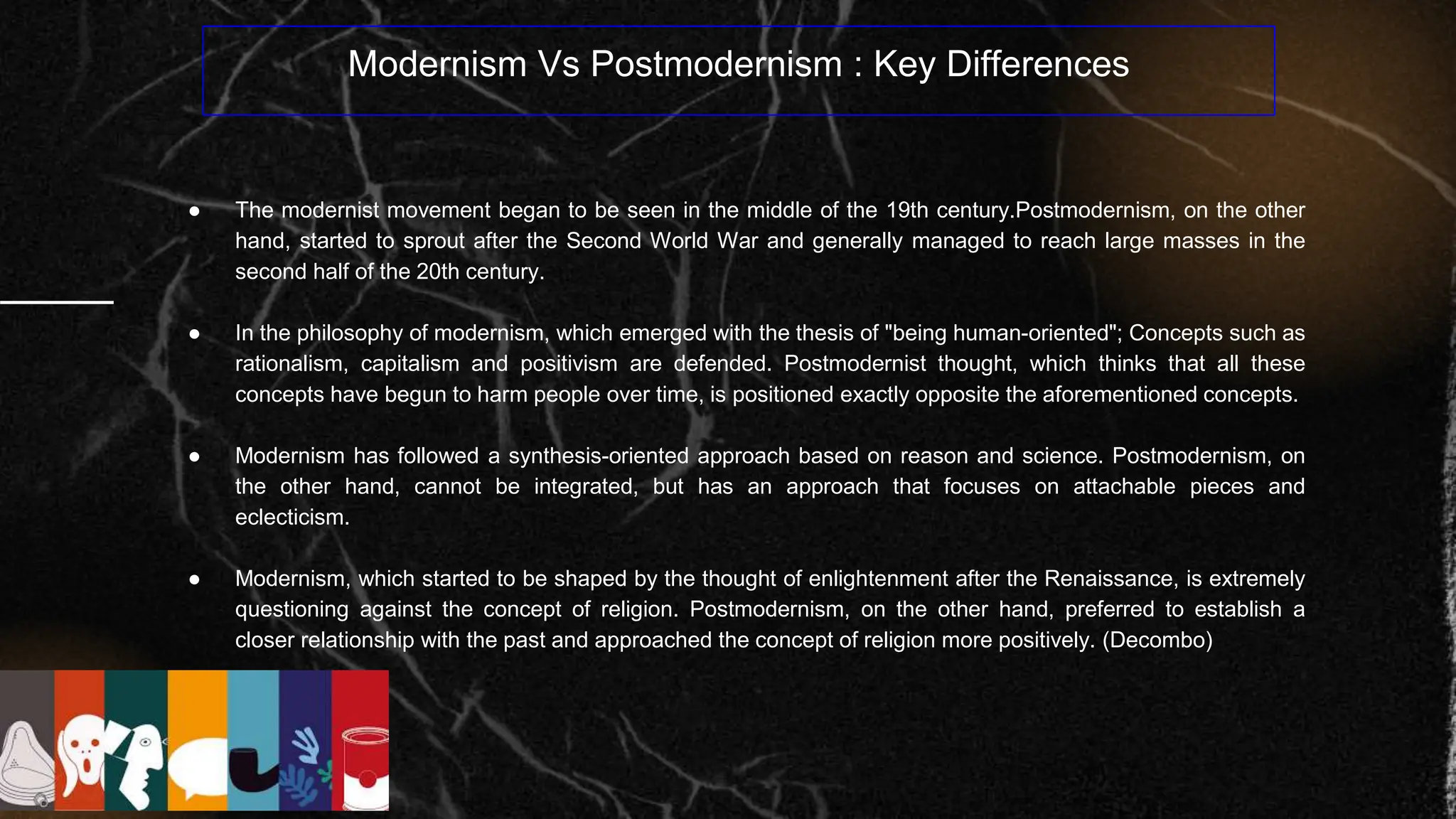 Modernism Vs Postmodernism : Key Differences

● The modernist movement began to be seen in the middle of the 19th century.Postmodernism, on the other hand, started to sprout after the Second World War and generally managed to reach large masses in the second half of the 20th century.

● In the philosophy of modernism, which emerged with the thesis of "being human-oriented"; Concepts such as rationalism, capitalism and positivism are defended. Postmodernist thought, which thinks that all these concepts have begun to harm people over time, is positioned exactly opposite the aforementioned concepts.

● Modernism has followed a synthesis-oriented approach based on reason and science. Postmodernism, on the other hand, cannot be integrated, but has an approach that focuses on attachable pieces and eclecticism.

● Modernism, which started to be shaped by the thought of enlightenment after the Renaissance, is extremely questioning against the concept of religion. Postmodernism, on the other hand, preferred to establish a closer relationship with the past and approached the concept of religion more positively. (Decombo)